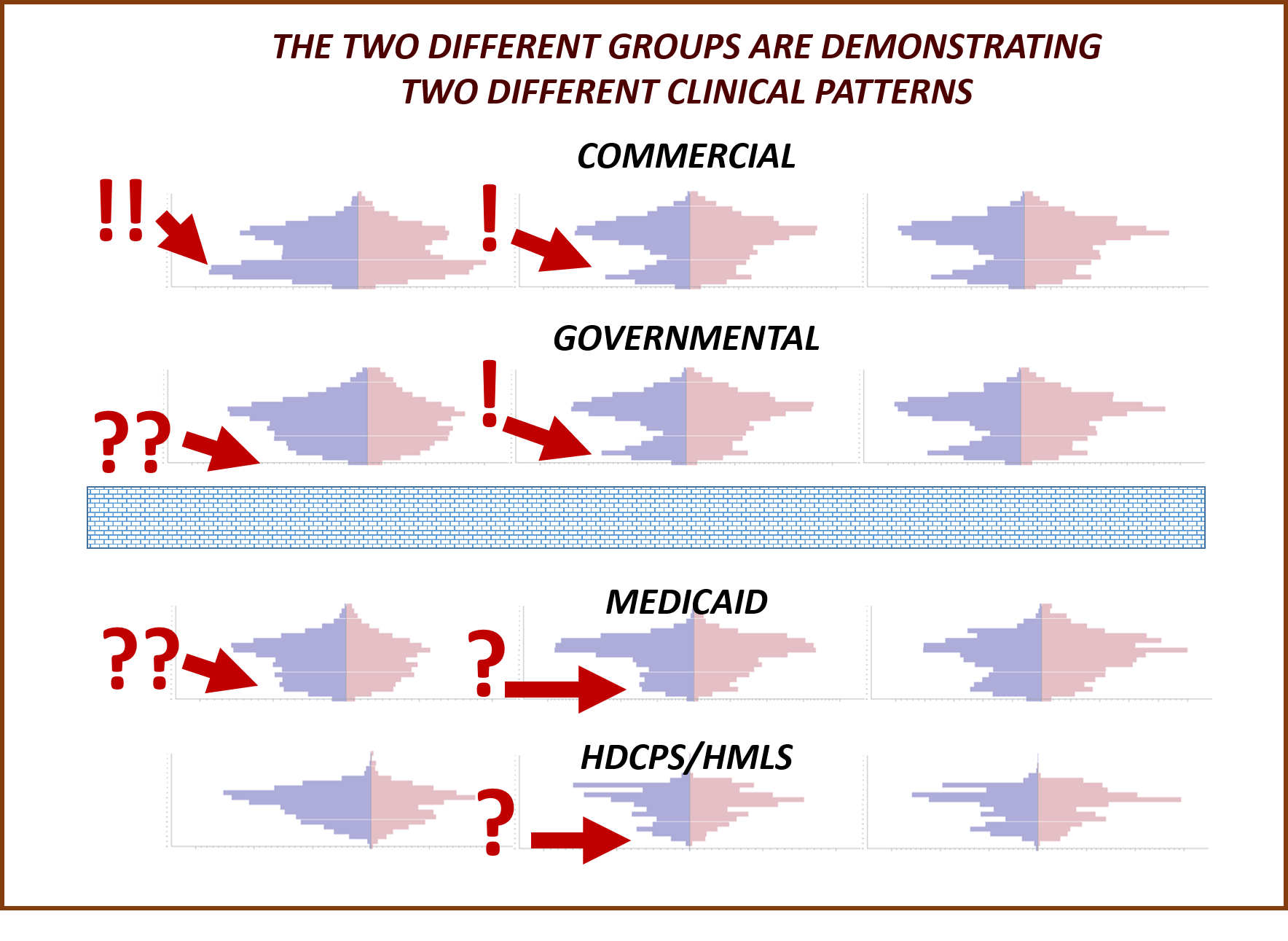 THE TWO DIFFERENT GROUPS ARE DEMONSTRATING TWO DIFFERENT CLINICAL PATTERNS

COMMERCIAL

!! !

GOVERNMENTAL

?? !

MEDICAID

?? ?

HDCPS/HMLS

?